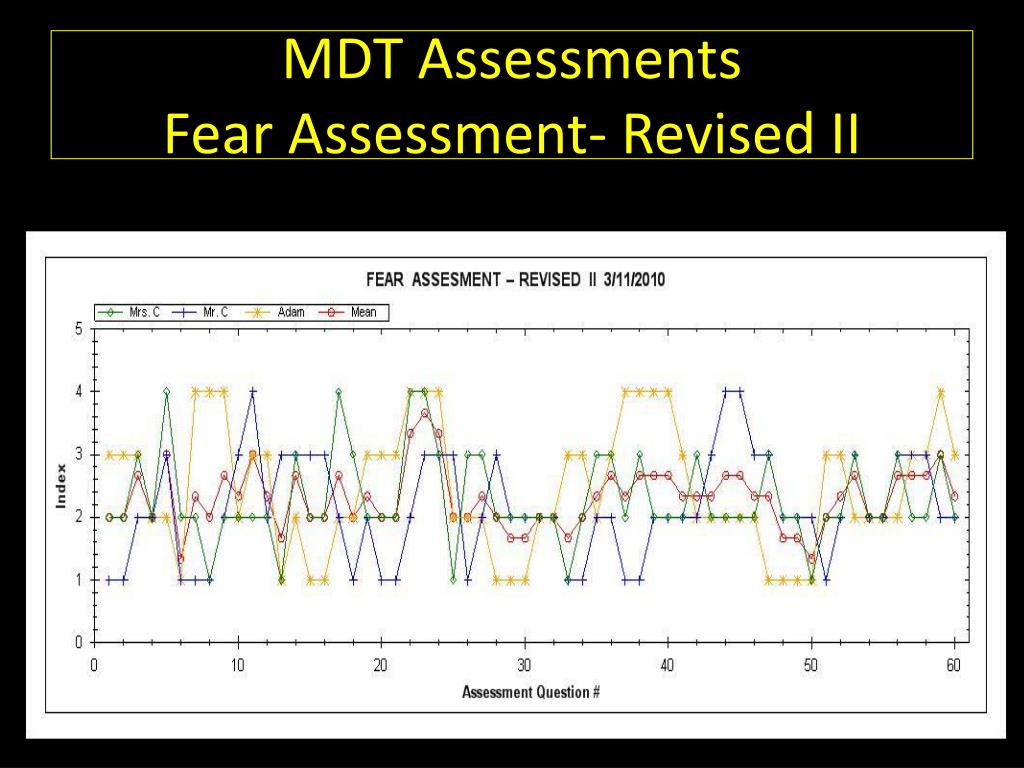 MDT Assessments
Fear Assessment- Revised II

FEAR ASSESMENT – REVISED II 3/11/2010

Mrs. C
Mr. C
Adam
Mean

Index

5
4
3
2
1
0

0
10
20
30
40
50
60

Assessment Question #